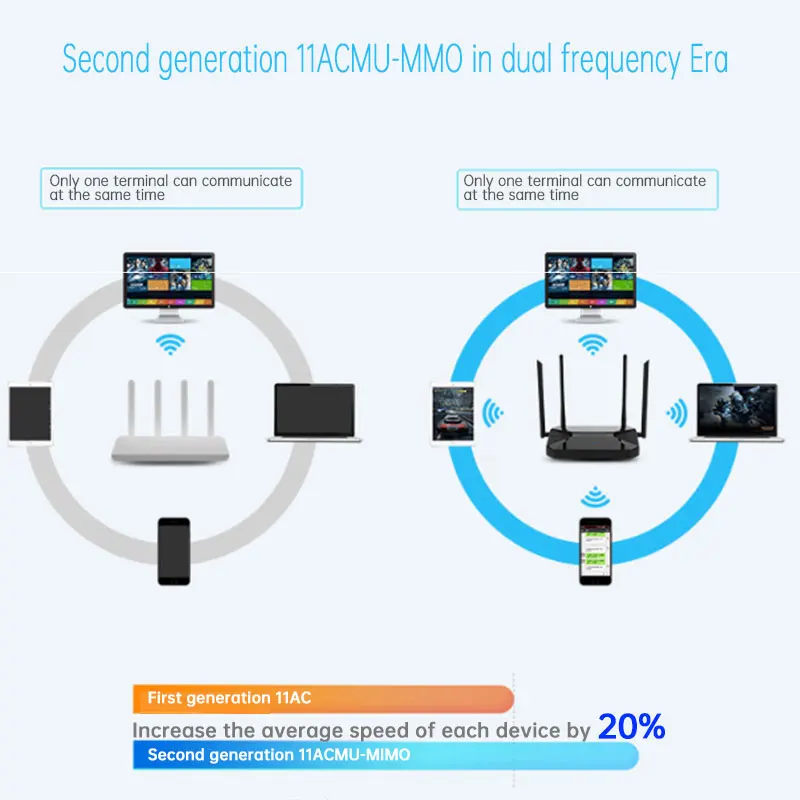 Second generation 11ACMU-MMO in dual frequency Era

Only one terminal can communicate at the same time

Only one terminal can communicate at the same time

First generation 11AC

Increase the average speed of each device by 20%

Second generation 11ACMU-MIMO